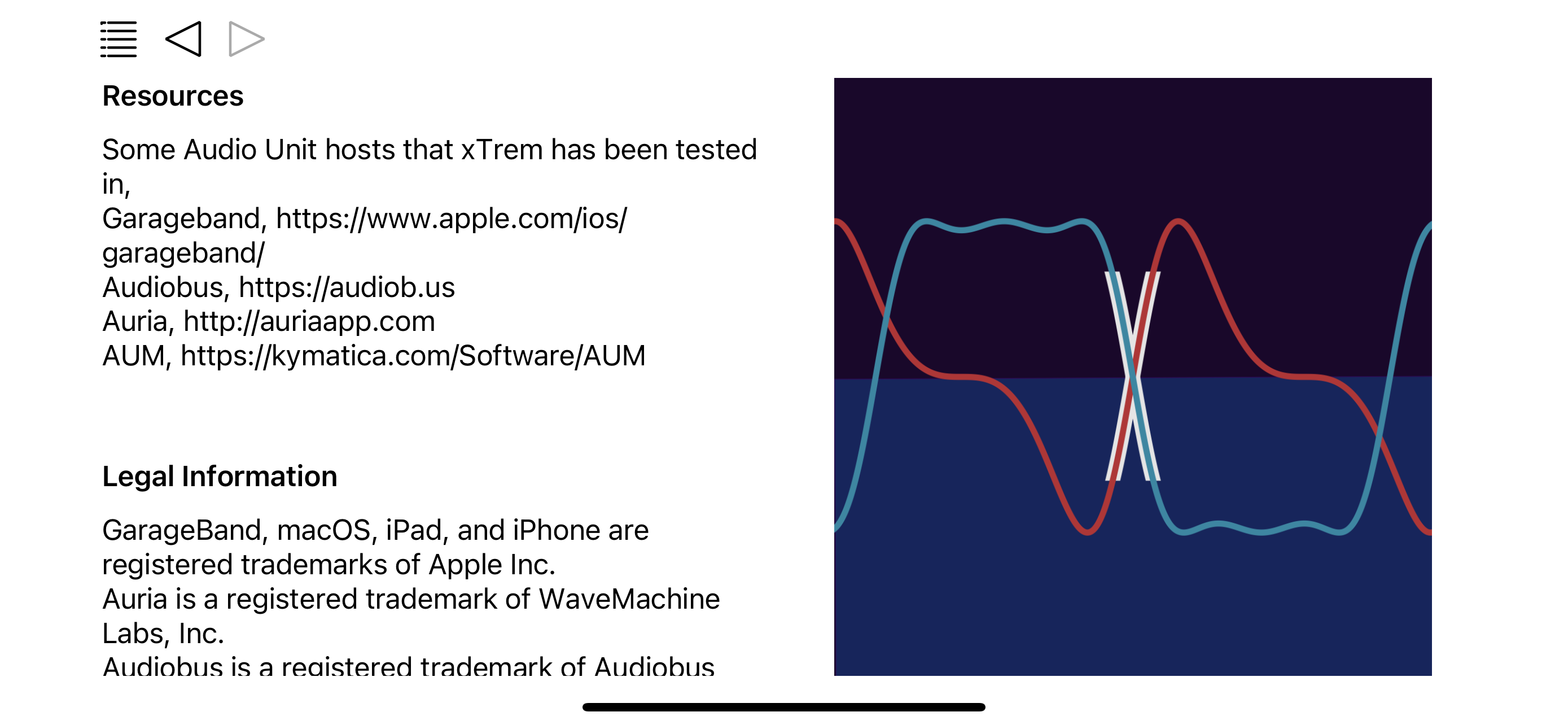 Resources

Some Audio Unit hosts that xTrem has been tested in,
Garageband, https://www.apple.com/ios/garageband/
Audiobus, https://audiob.us
Auria, http://auriaapp.com
AUM, https://kymatica.com/Software/AUM

Legal Information

GarageBand, macOS, iPad, and iPhone are registered trademarks of Apple Inc.
Auria is a registered trademark of WaveMachine Labs, Inc.
Audiobus is a registered trademark of Audiobus